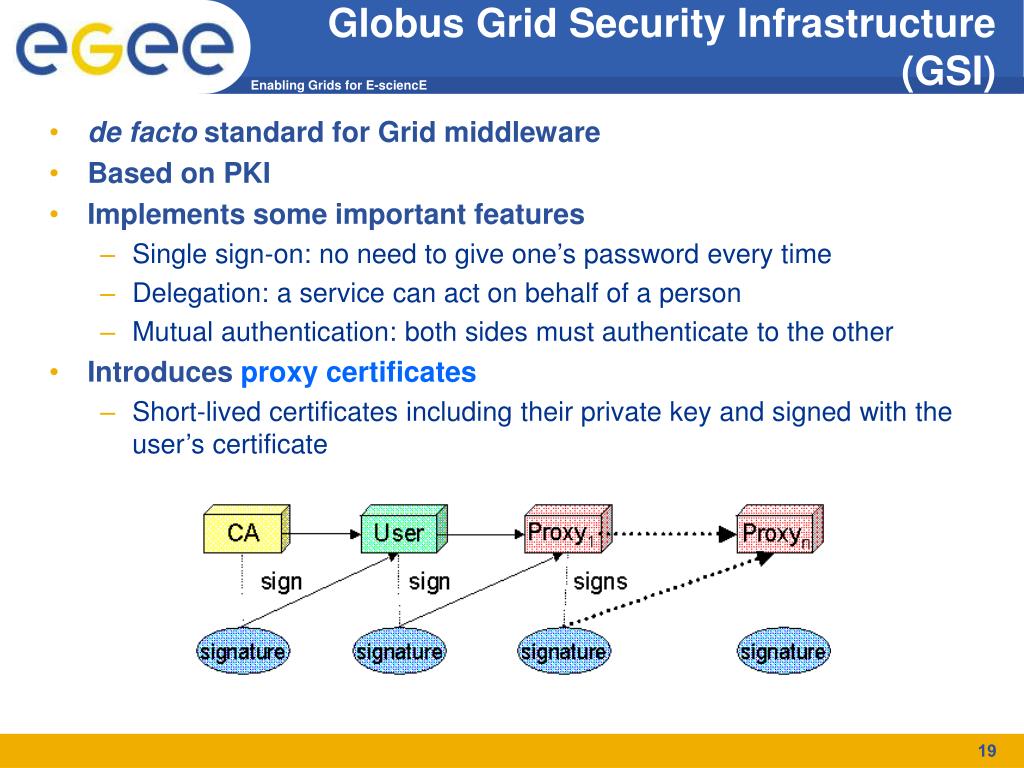 egee

Enabling Grids for E-sciencE

Globus Grid Security Infrastructure (GSI)

• de facto standard for Grid middleware
• Based on PKI
• Implements some important features
– Single sign-on: no need to give one’s password every time
– Delegation: a service can act on behalf of a person
– Mutual authentication: both sides must authenticate to the other
• Introduces proxy certificates
– Short-lived certificates including their private key and signed with the user’s certificate

CA
User
$Proxy_1$
$Proxy_n$
sign
sign
signs
signature
signature
signature
signature

19